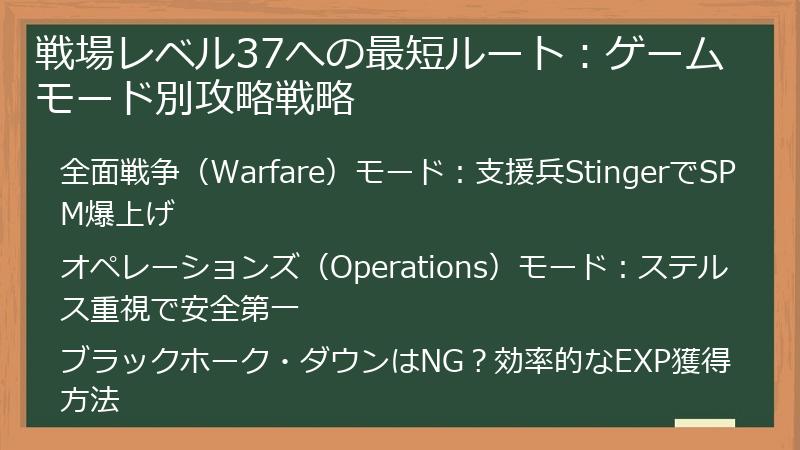 戦場レベル37への最短ルート：ゲームモード別攻略戦略

全面戦争（Warfare）モード：支援兵StingerでSPM爆上げ

オペレーションズ（Operations）モード：ステルス重視で安全第一

ブラックホーク・ダウンはNG？効率的なEXP獲得方法